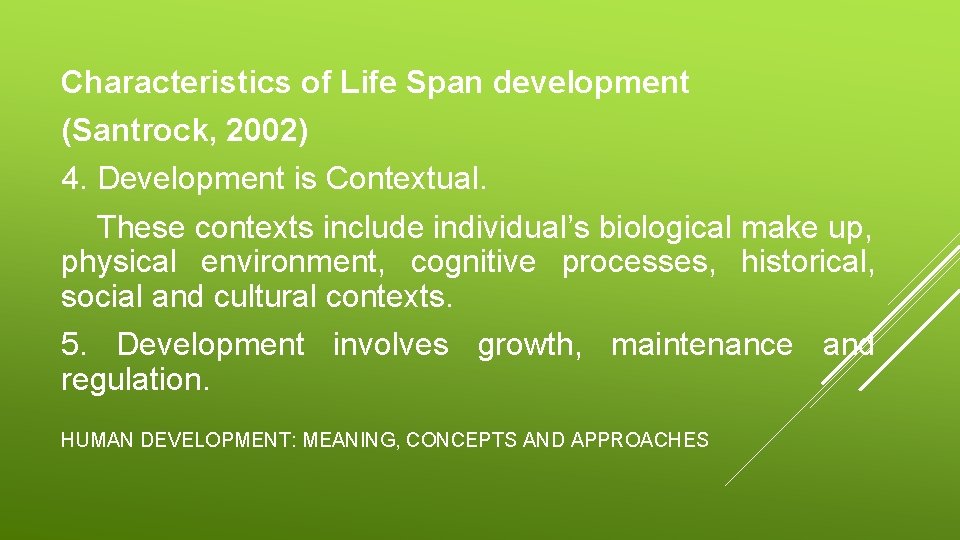 Characteristics of Life Span development
(Santrock, 2002)

4. Development is Contextual.

These contexts include individual's biological make up, physical environment, cognitive processes, historical, social and cultural contexts.

5. Development involves growth, maintenance and regulation.

HUMAN DEVELOPMENT: MEANING, CONCEPTS AND APPROACHES